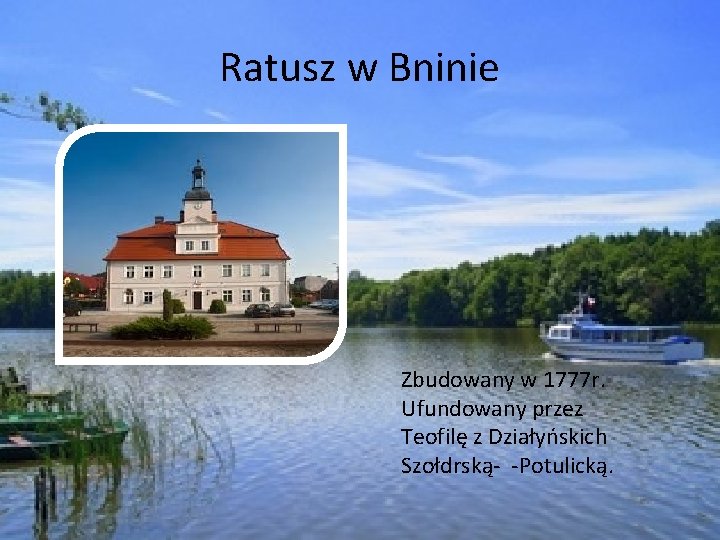 Ratusz w Bninie

Zbudowany w 1777r.
Ufundowany przez
Teofilę z Działyńskich
Szołdrską- -Potulicką.